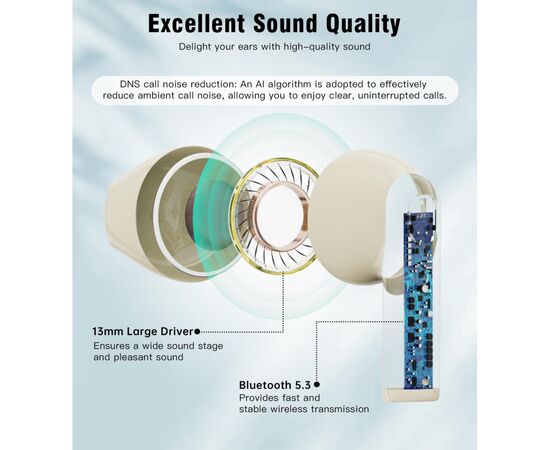 Excellent Sound Quality

Delight your ears with high-quality sound

DNS call noise reduction: An AI algorithm is adopted to effectively reduce ambient call noise, allowing you to enjoy clear, uninterrupted calls.

13mm Large Driver

Ensures a wide sound stage and pleasant sound

Bluetooth 5.3

Provides fast and stable wireless transmission